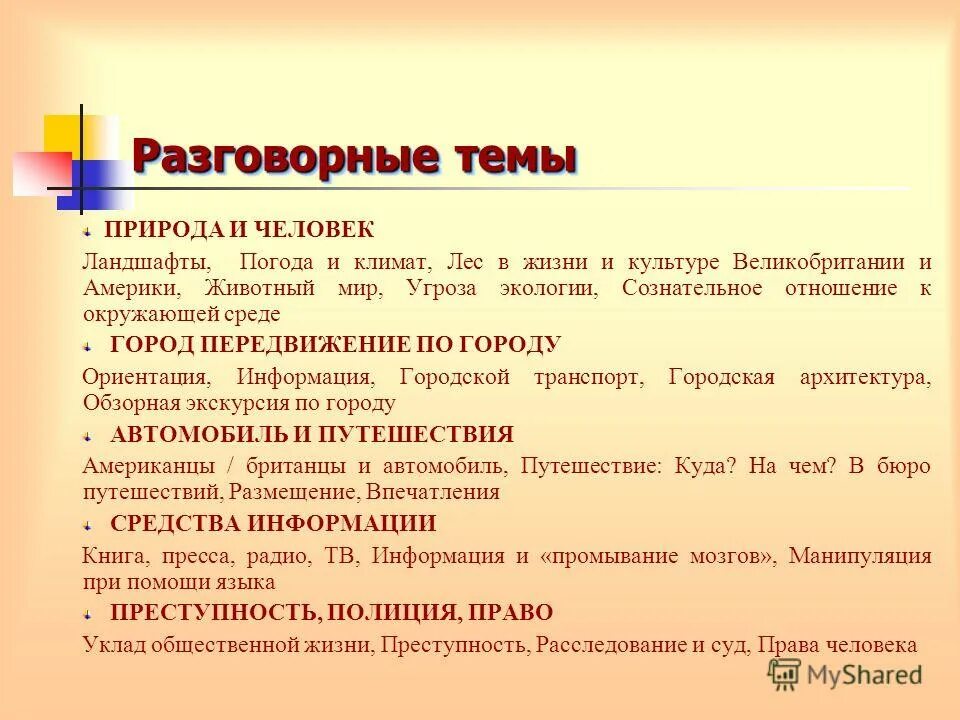 Разговорные темы

ПРИРОДА И ЧЕЛОВЕК

Ландшафты, Погода и климат, Лес в жизни и культуре Великобритании и Америки, Животный мир, Угроза экологии, Сознательное отношение к окружающей среде

ГОРОД ПЕРЕДВИЖЕНИЕ ПО ГОРОДУ

Ориентация, Информация, Городской транспорт, Городская архитектура, Обзорная экскурсия по городу

АВТОМОБИЛЬ И ПУТЕШЕСТВИЯ

Американцы / британцы и автомобиль, Путешествие: Куда? На чем? В бюро путешествий, Размещение, Впечатления

СРЕДСТВА ИНФОРМАЦИИ

Книга, пресса, радио, ТВ, Информация и «промывание мозгов», Манипуляция при помощи языка

ПРЕСТУПНОСТЬ, ПОЛИЦИЯ, ПРАВО

Уклад общественной жизни, Преступность, Расследование и суд, Права человека

MyShared